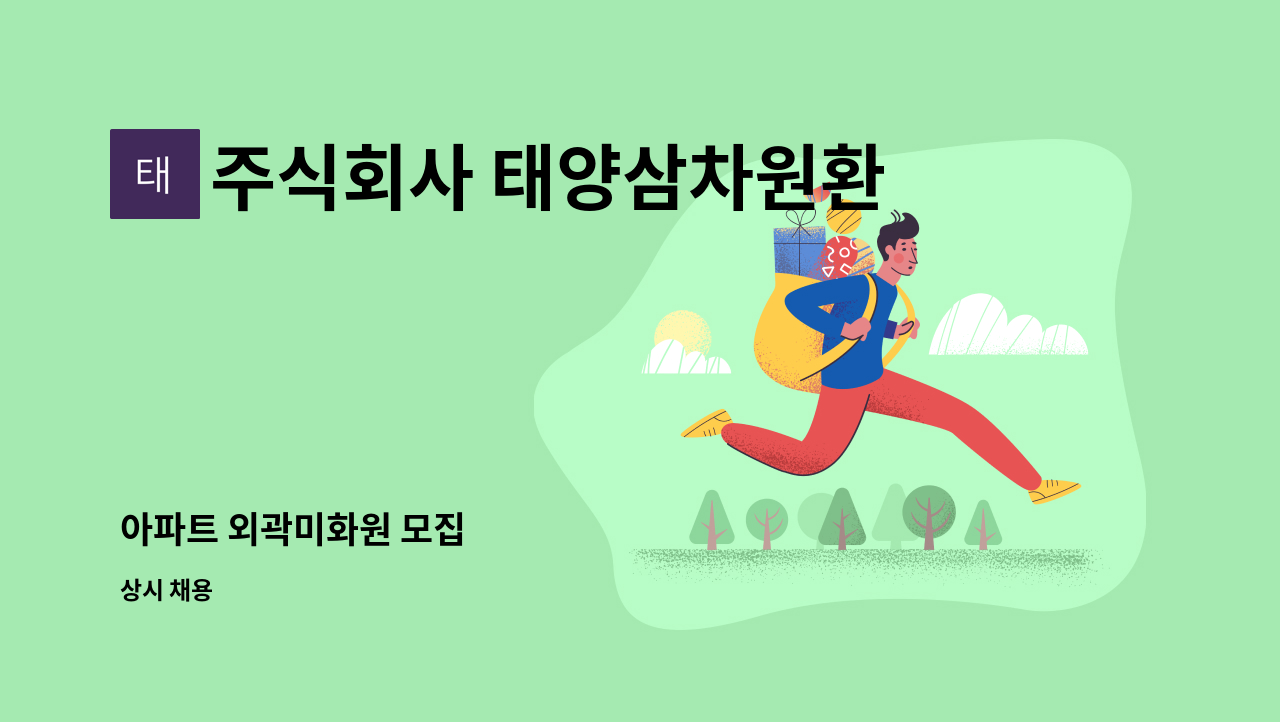 태

주식회사 태양삼차원환

아파트 외곽미화원 모집

상시 채용